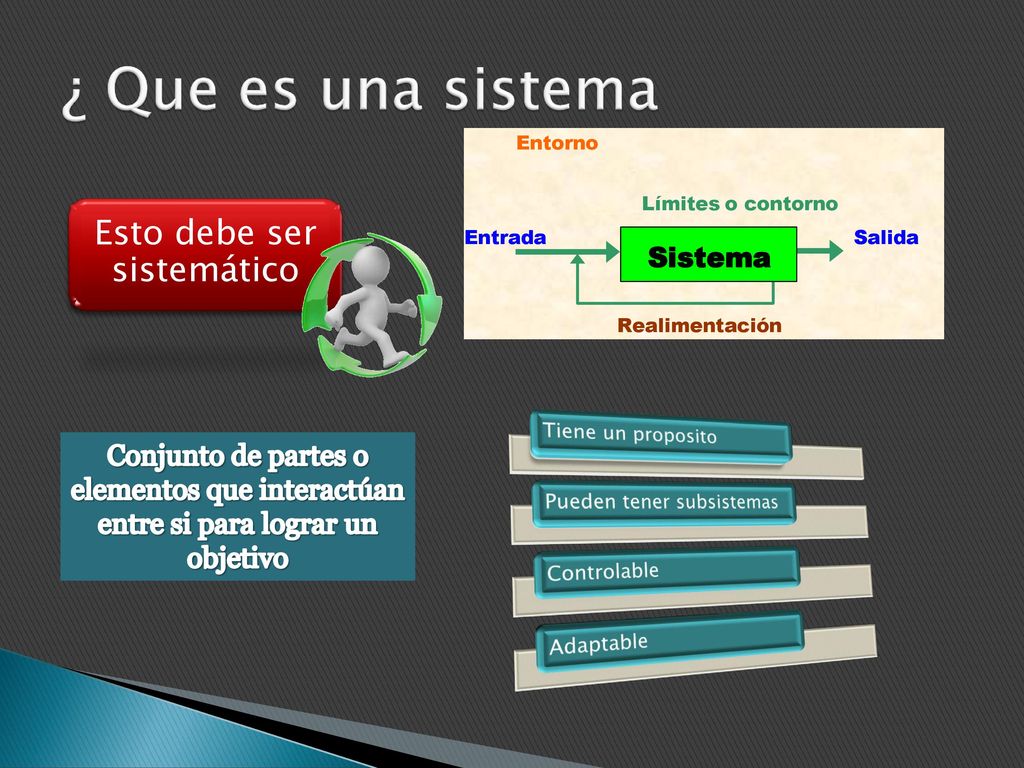 ¿ Que es una sistema

Esto debe ser sistemático

Entorno

Límites o contorno

Entrada

Sistema

Salida

Realimentación

Conjunto de partes o elementos que interactúan entre si para lograr un objetivo

Tiene un proposito

Pueden tener subsistemas

Controlable

Adaptable